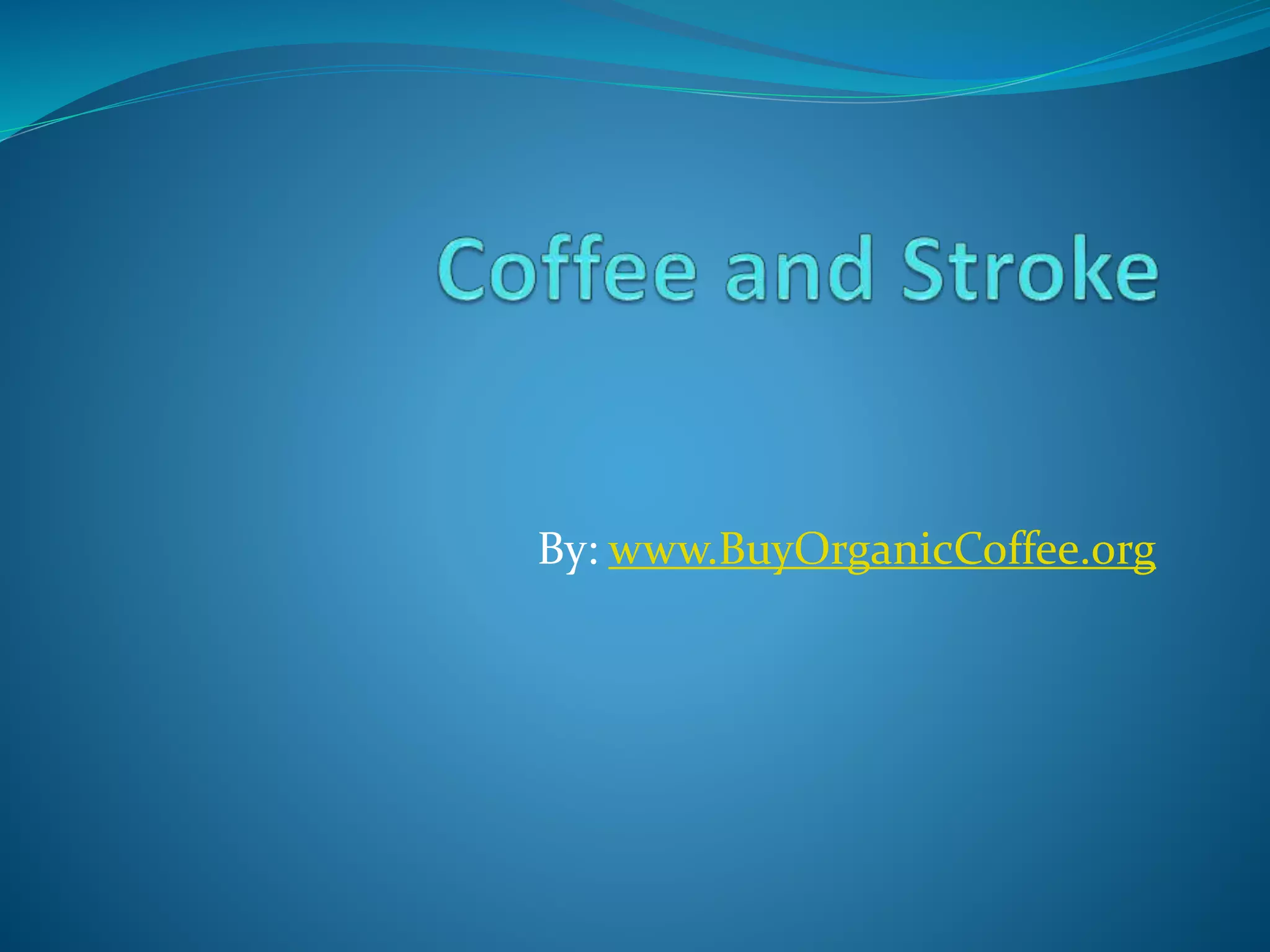 Coffee and Stroke

By: www.BuyOrganicCoffee.org